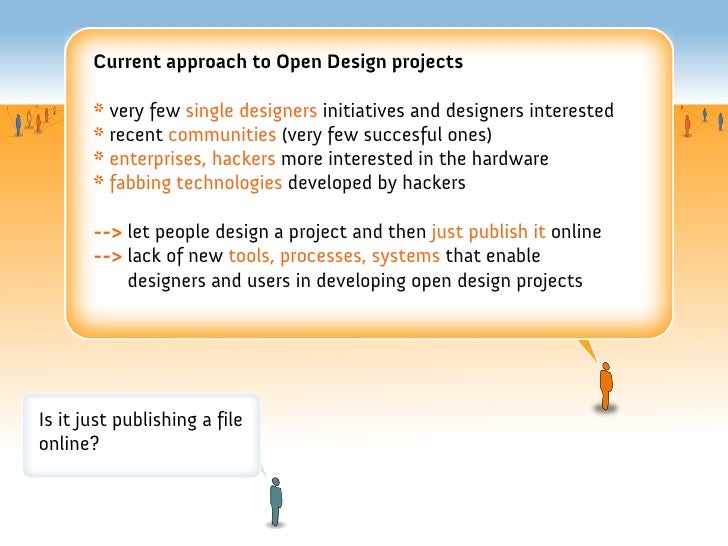 Current approach to Open Design projects

* very few single designers initiatives and designers interested
* recent communities (very few succesful ones)
* enterprises, hackers more interested in the hardware
* fabbing technologies developed by hackers

--> let people design a project and then just publish it online
--> lack of new tools, processes, systems that enable designers and users in developing open design projects

Is it just publishing a file online?